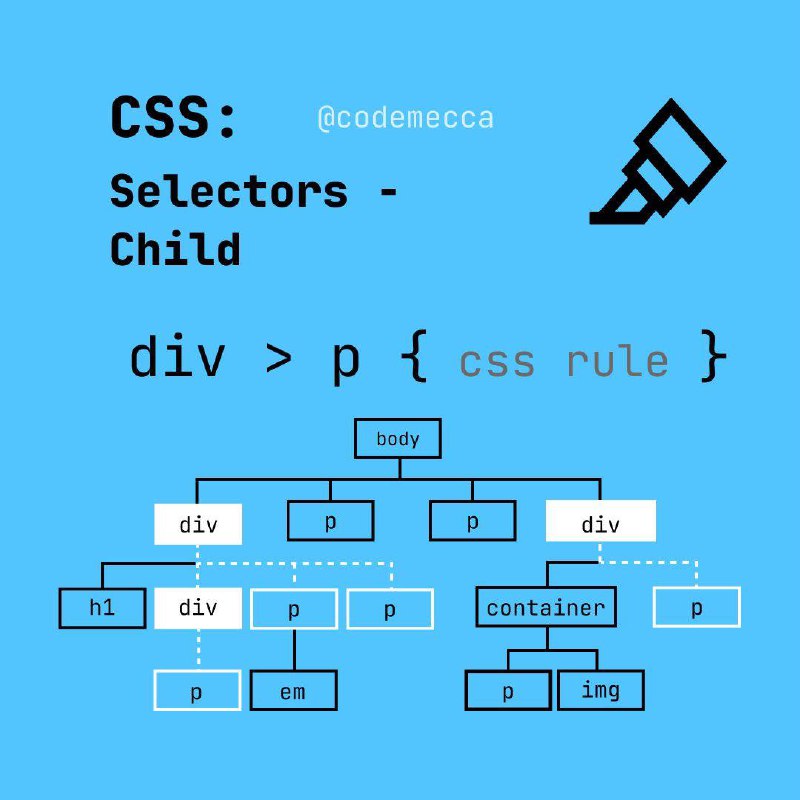 CSS: @codemecca

Selectors - Child

div > p { css rule }

body

div
p
p
div

h1
div
p
p
container
p

p
em
p
img